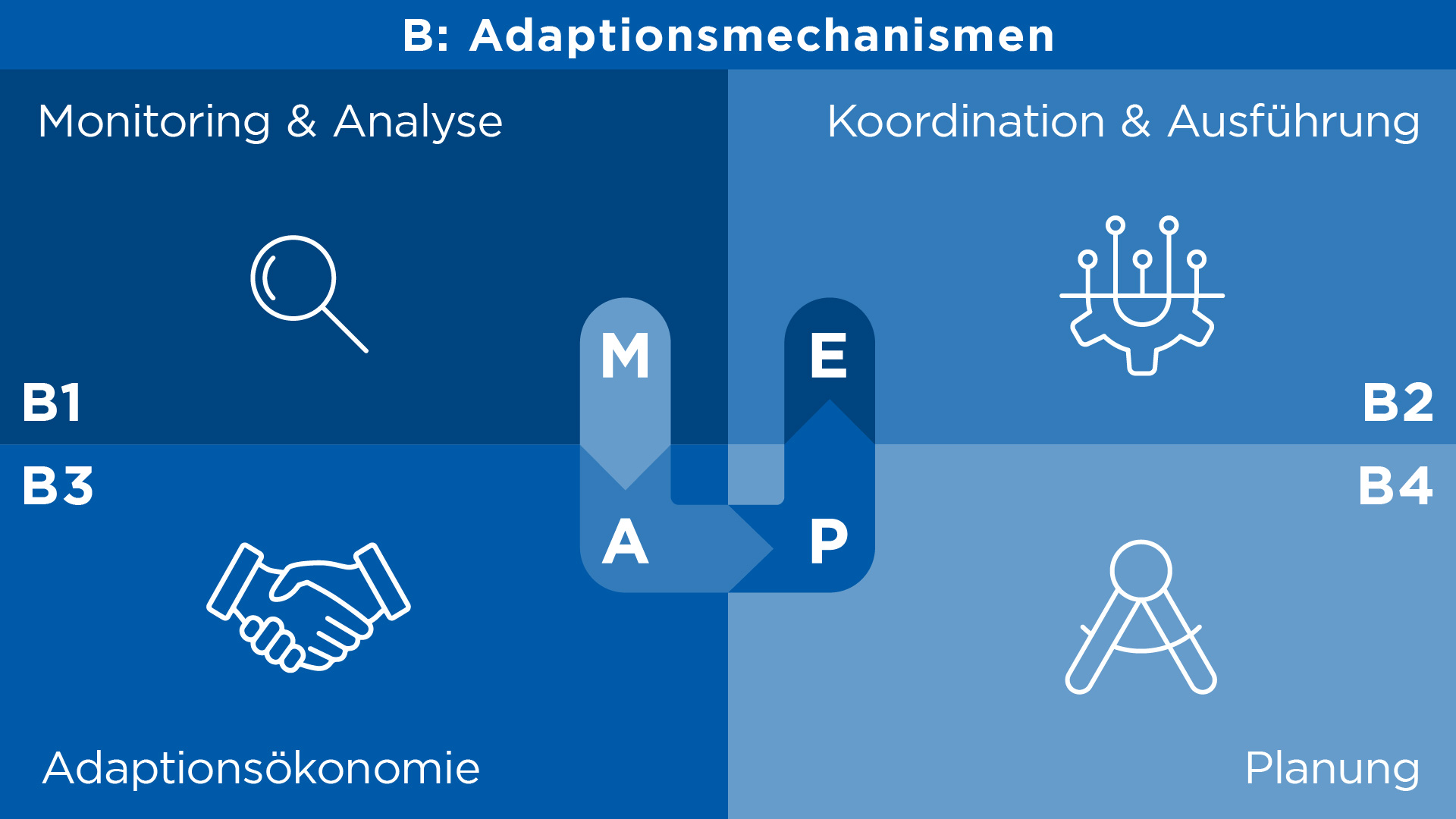 B: Adaptionsmechanismen

Monitoring & Analyse

B1

Koordination & Ausführung

B2

M

E

A

P

B3

Adaptionsökonomie

B4

Planung